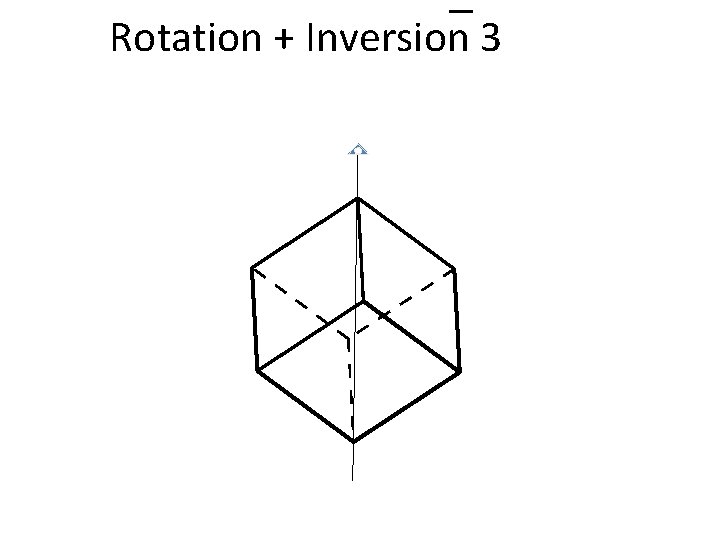 Rotation + Inversion $\bar{3}$